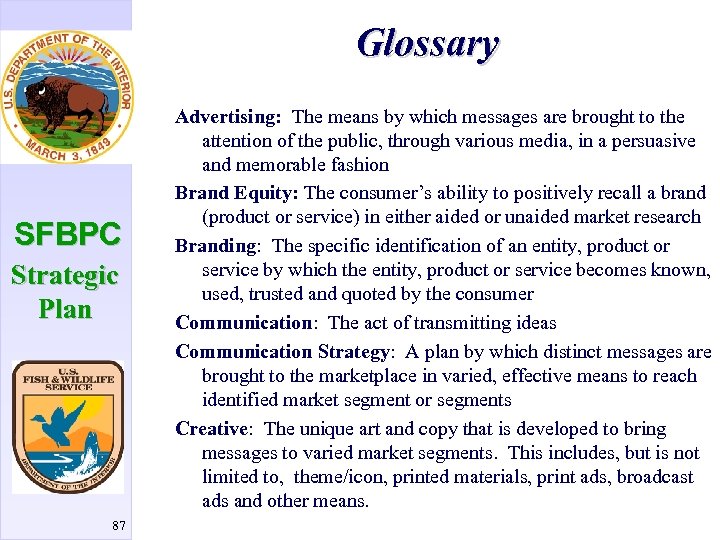 U.S. DEPARTMENT OF THE INTERIOR
MARCH 3, 1849

SFBPC
Strategic Plan

U.S. FISH & WILDLIFE SERVICE
DEPARTMENT OF THE INTERIOR

87

Glossary

Advertising: The means by which messages are brought to the attention of the public, through various media, in a persuasive and memorable fashion

Brand Equity: The consumer's ability to positively recall a brand (product or service) in either aided or unaided market research

Branding: The specific identification of an entity, product or service by which the entity, product or service becomes known, used, trusted and quoted by the consumer

Communication: The act of transmitting ideas

Communication Strategy: A plan by which distinct messages are brought to the marketplace in varied, effective means to reach identified market segment or segments

Creative: The unique art and copy that is developed to bring messages to varied market segments. This includes, but is not limited to, theme/icon, printed materials, print ads, broadcast ads and other means.